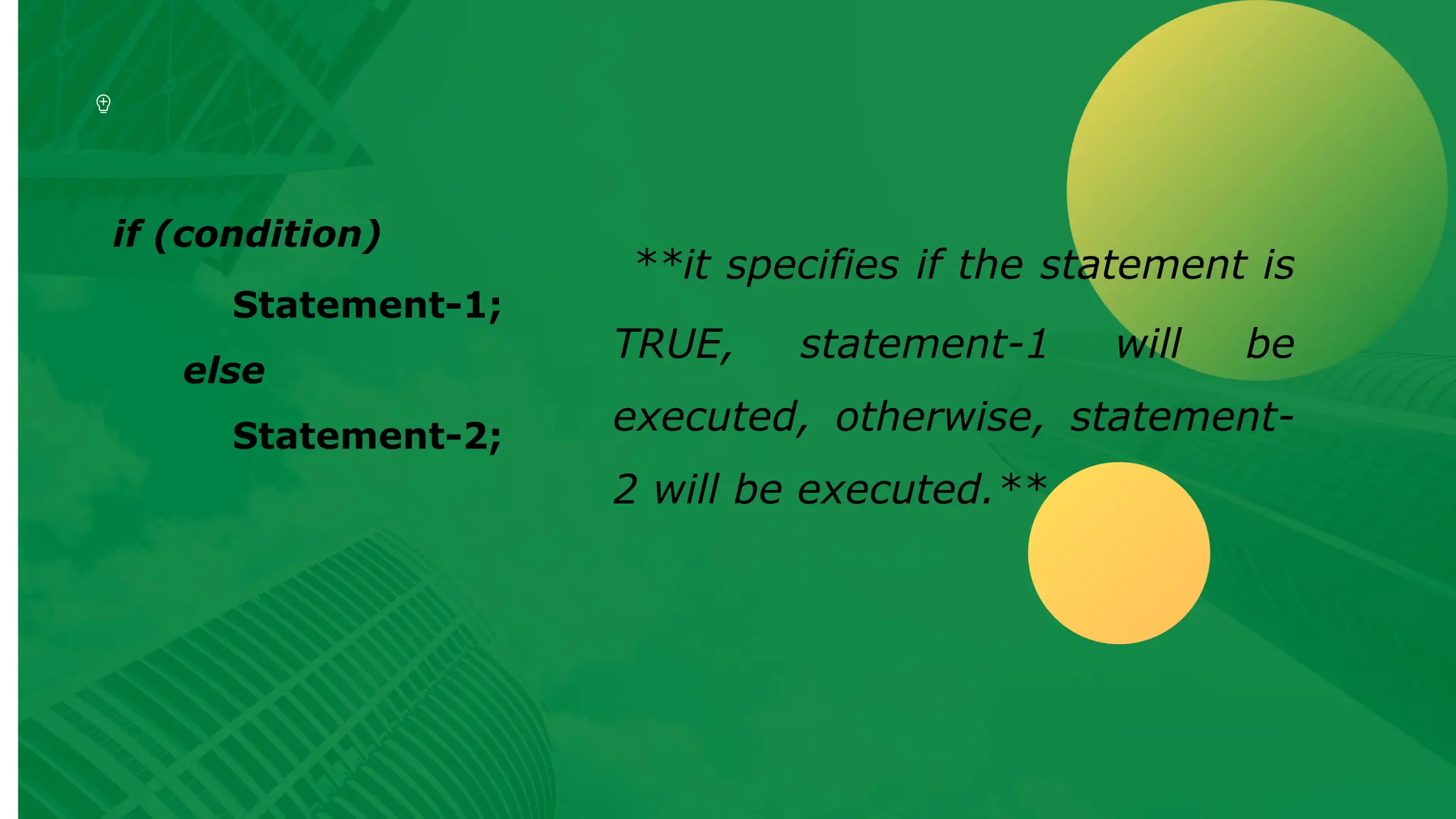 if (condition)

Statement-1;

else

Statement-2;

**it specifies if the statement is TRUE, statement-1 will be executed, otherwise, statement-2 will be executed.**